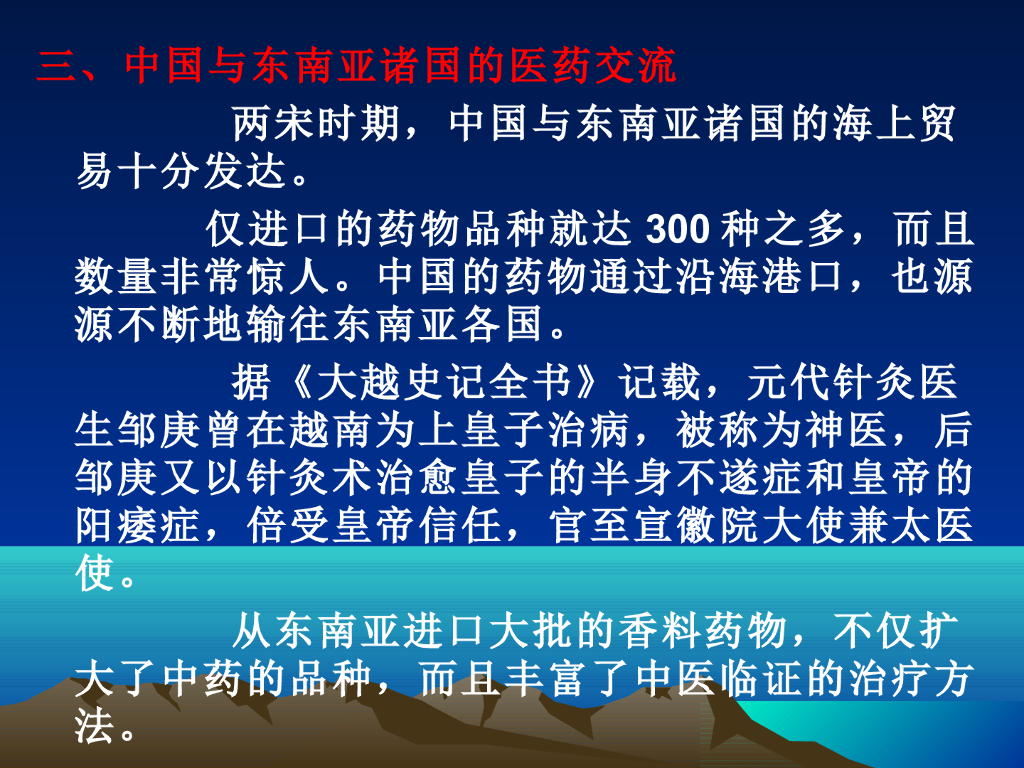 三、中国与东南亚诸国的医药交流

两宋时期，中国与东南亚诸国的海上贸易十分发达。

仅进口的药物品种就达 300 种之多，而且数量非常惊人。中国的药物通过沿海港口，也源源不断地输往东南亚各国。

据《大越史记全书》记载，元代针灸医生邹庚曾在越南为上皇子治病，被称为神医，后邹庚又以针灸术治愈皇子的半身不遂症和皇帝的阳痿症，倍受皇帝信任，官至宣徽院大使兼太医使。

从东南亚进口大批的香料药物，不仅扩大了中药的品种，而且丰富了中医临证的治疗方法。